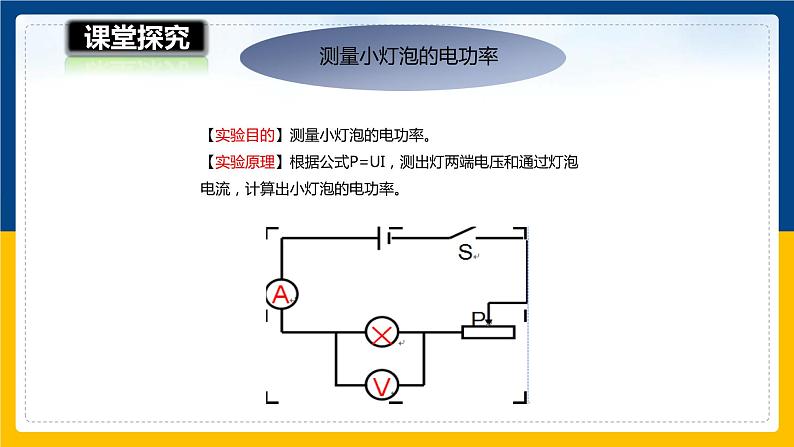 课堂探究

测量小灯泡的电功率

【实验目的】测量小灯泡的电功率。

【实验原理】根据公式P=UI，测出灯两端电压和通过灯泡电流，计算出小灯泡的电功率。

S

A

P

V